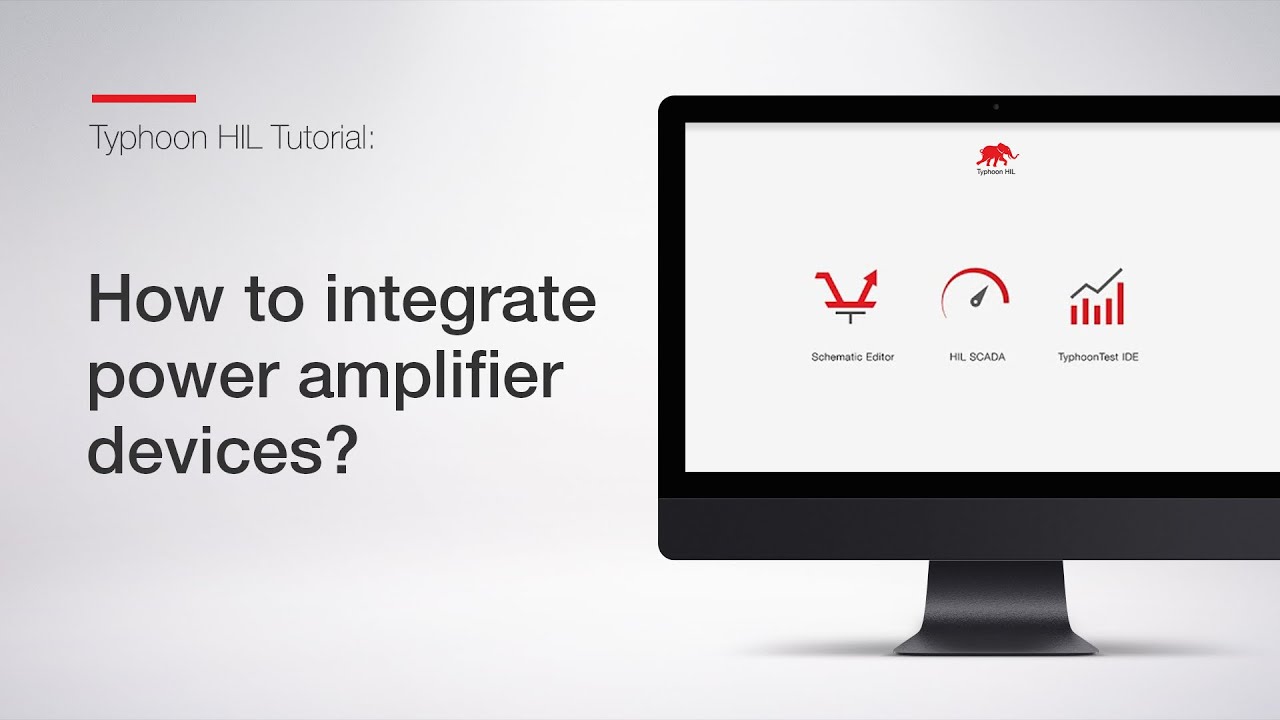 Typhoon HIL Tutorial:

How to integrate power amplifier devices?

Typhoon HIL

Schematic Editor

HIL SCADA

TyphoonTest IDE